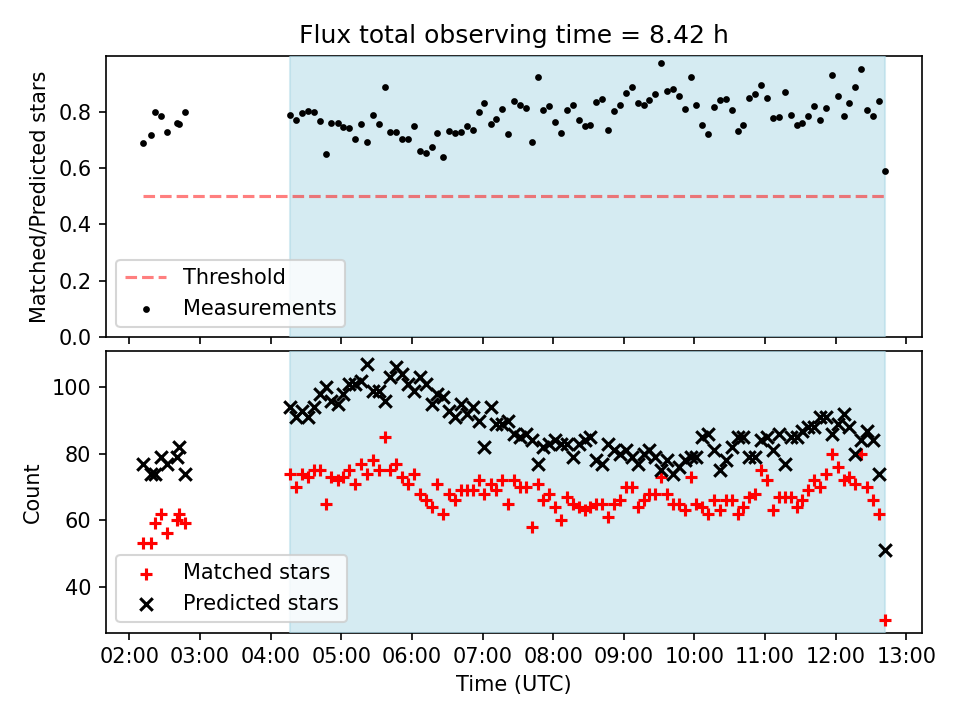 Flux total observing time = 8.42 h

Matched/Predicted stars

0.8
0.6
0.4
0.2
0.0

Threshold
Measurements

Count

100
80
60
40

Matched stars
Predicted stars

02:00 03:00 04:00 05:00 06:00 07:00 08:00 09:00 10:00 11:00 12:00 13:00

Time (UTC)